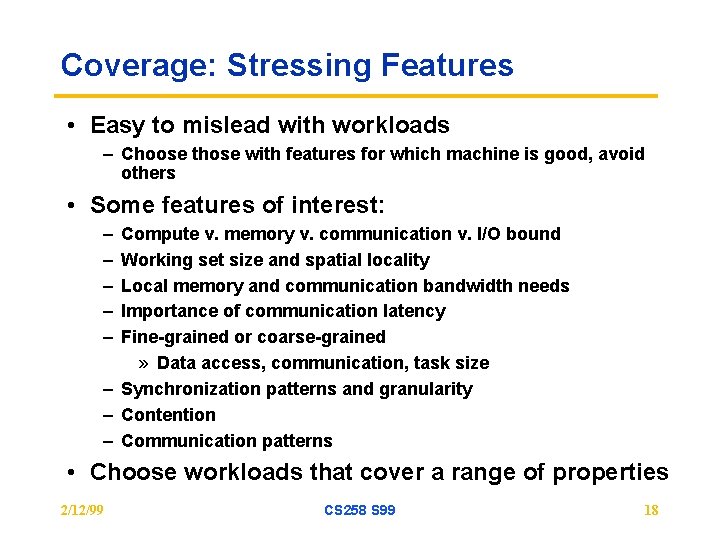 Coverage: Stressing Features

• Easy to mislead with workloads
– Choose those with features for which machine is good, avoid others

• Some features of interest:
– Compute v. memory v. communication v. I/O bound
– Working set size and spatial locality
– Local memory and communication bandwidth needs
– Importance of communication latency
– Fine-grained or coarse-grained
» Data access, communication, task size
– Synchronization patterns and granularity
– Contention
– Communication patterns

• Choose workloads that cover a range of properties

2/12/99 CS258 S99 18